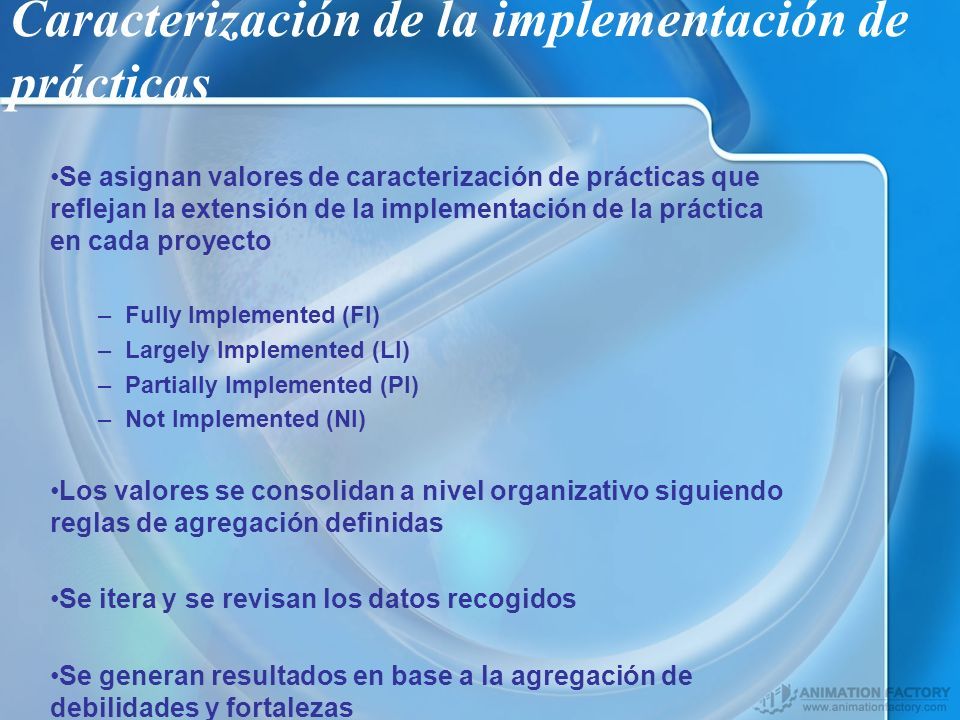 Caracterización de la implementación de prácticas

•Se asignan valores de caracterización de prácticas que reflejan la extensión de la implementación de la práctica en cada proyecto

– Fully Implemented (FI)
– Largely Implemented (LI)
– Partially Implemented (PI)
– Not Implemented (NI)

•Los valores se consolidan a nivel organizativo siguiendo reglas de agregación definidas

•Se itera y se revisan los datos recogidos

•Se generan resultados en base a la agregación de debilidades y fortalezas

ANIMATION FACTORY
www.animationfactory.com